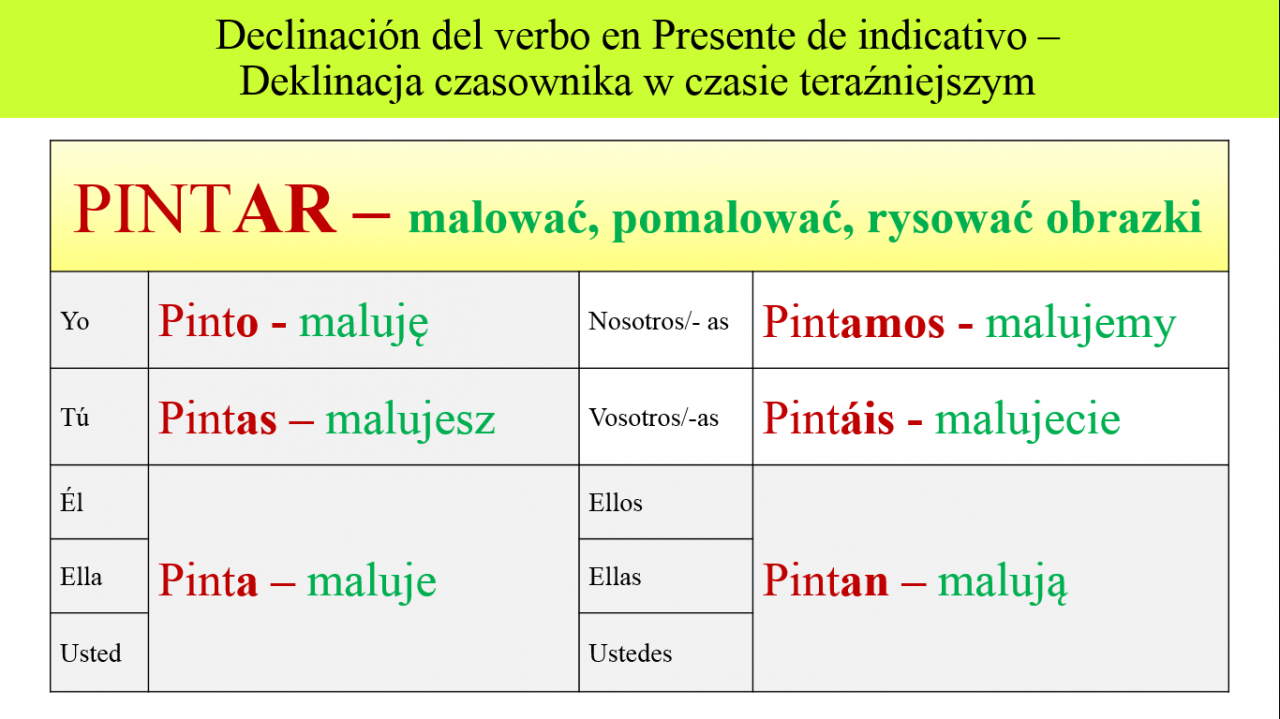 Declinación del verbo en Presente de indicativo – Deklinacja czasownika w czasie teraźniejszym

PINTAR – malować, pomalować, rysować obrazki

| Yo | Pinto - maluję | Nosotros/- as | Pintamos - malujemy |
|---|---|---|---|
| Tú | Pintas – malujesz | Vosotros/-as | Pintáis - malujecie |
| Él | Pinta – maluje | Ellos | Pintan – malują |
| Ella | | Ellas | |
| Usted | | Ustedes | |